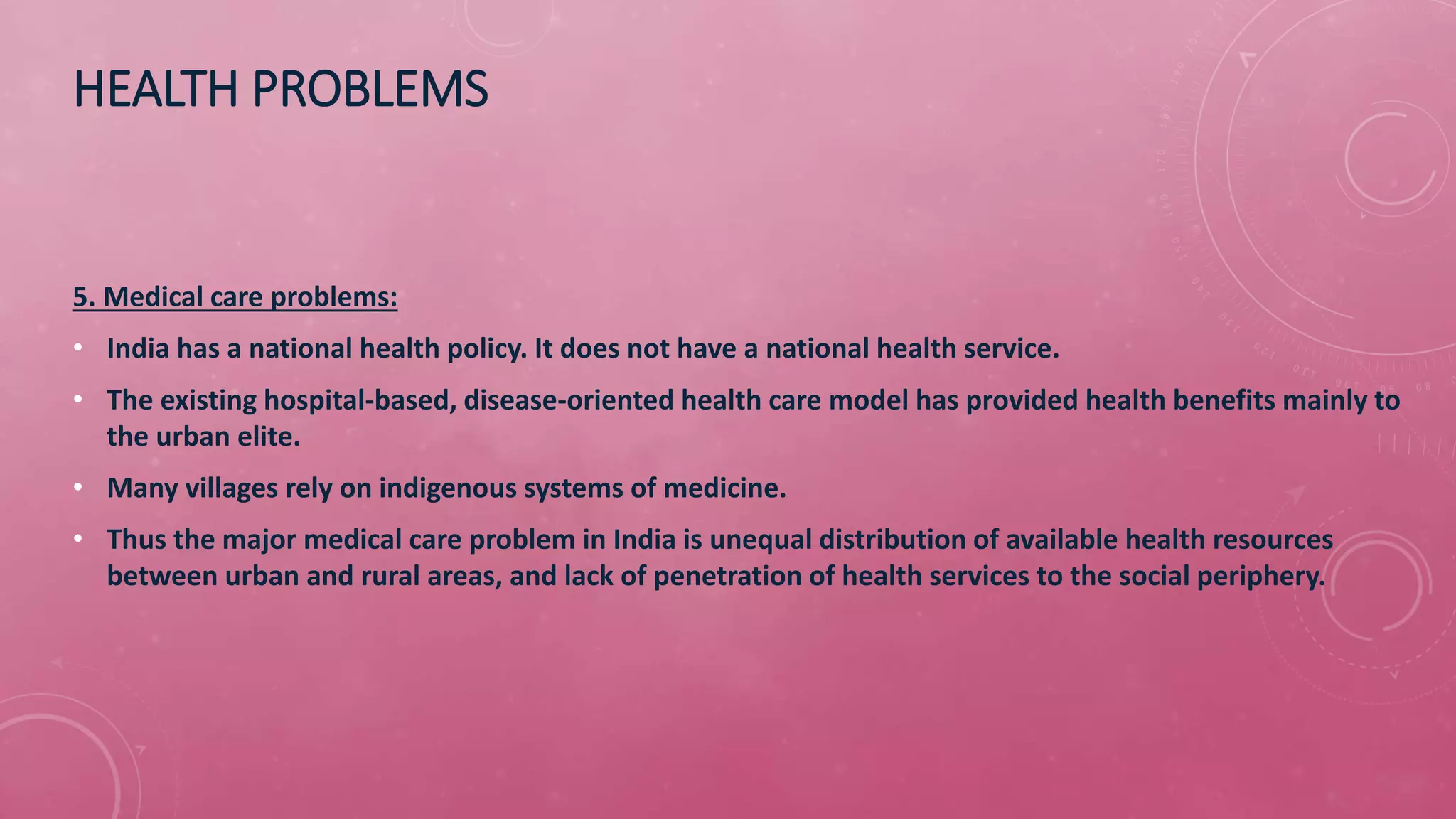 HEALTH PROBLEMS

5. Medical care problems:

• India has a national health policy. It does not have a national health service.

• The existing hospital-based, disease-oriented health care model has provided health benefits mainly to the urban elite.

• Many villages rely on indigenous systems of medicine.

• Thus the major medical care problem in India is unequal distribution of available health resources between urban and rural areas, and lack of penetration of health services to the social periphery.